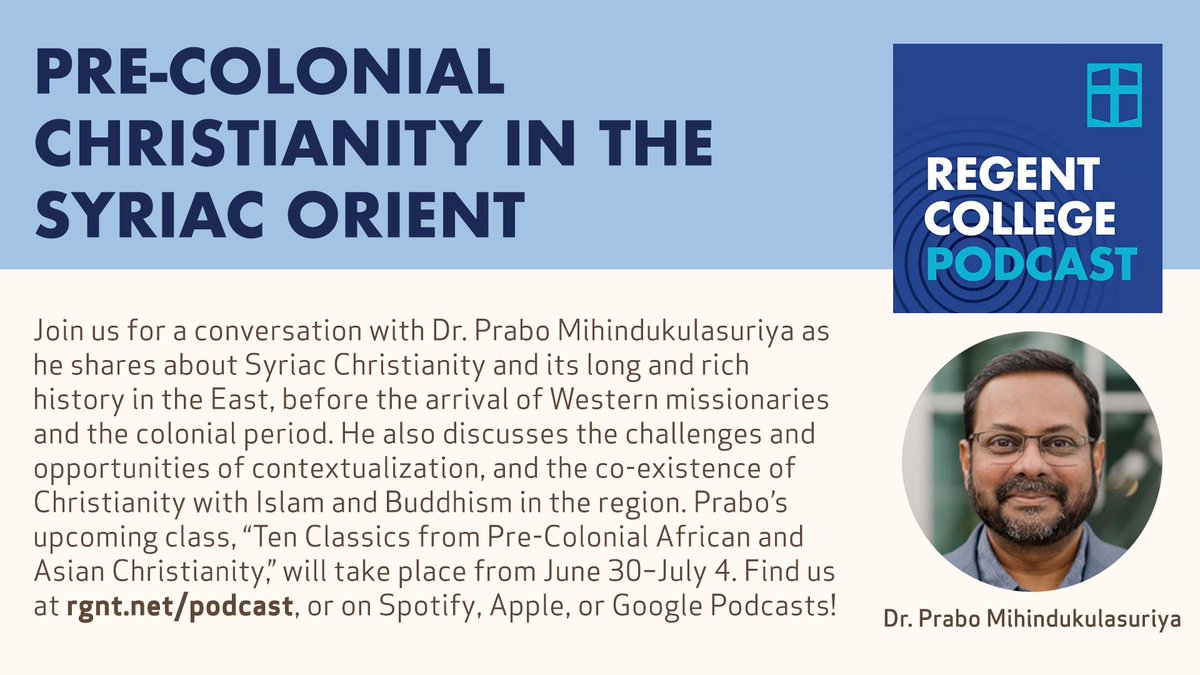 PRE-COLONIAL CHRISTIANITY IN THE SYRIAC ORIENT

REGENT COLLEGE PODCAST

Join us for a conversation with Dr. Prabo Mihindukulasuriya as he shares about Syriac Christianity and its long and rich history in the East, before the arrival of Western missionaries and the colonial period. He also discusses the challenges and opportunities of contextualization, and the co-existence of Christianity with Islam and Buddhism in the region. Prabo's upcoming class, "Ten Classics from Pre-Colonial African and Asian Christianity," will take place from June 30–July 4. Find us at rgnt.net/podcast, or on Spotify, Apple, or Google Podcasts!

Dr. Prabo Mihindukulasuriya